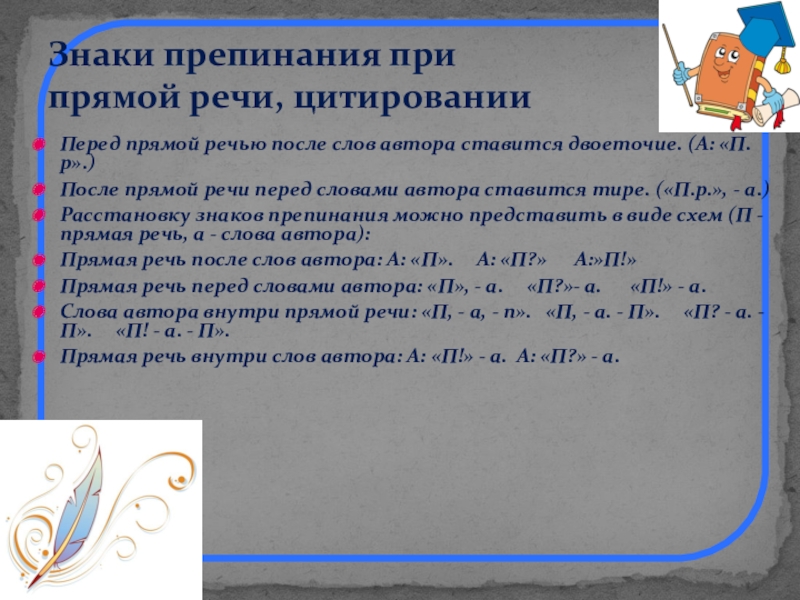 Знаки препинания при прямой речи, цитировании

Перед прямой речью после слов автора ставится двоеточие. (А: «П. р».)

После прямой речи перед словами автора ставится тире. («П.р.», - а.)

Расстановку знаков препинания можно представить в виде схем (П - прямая речь, а - слова автора):

Прямая речь после слов автора: А: «П». А: «П?» А:»П!»

Прямая речь перед словами автора: «П», - а. «П?»- а. «П!» - а.

Слова автора внутри прямой речи: «П, - а, - п». «П, - а. - П». «П? - а. - П». «П! - а. - П».

Прямая речь внутри слов автора: А: «П!» - а. А: «П?» - а.